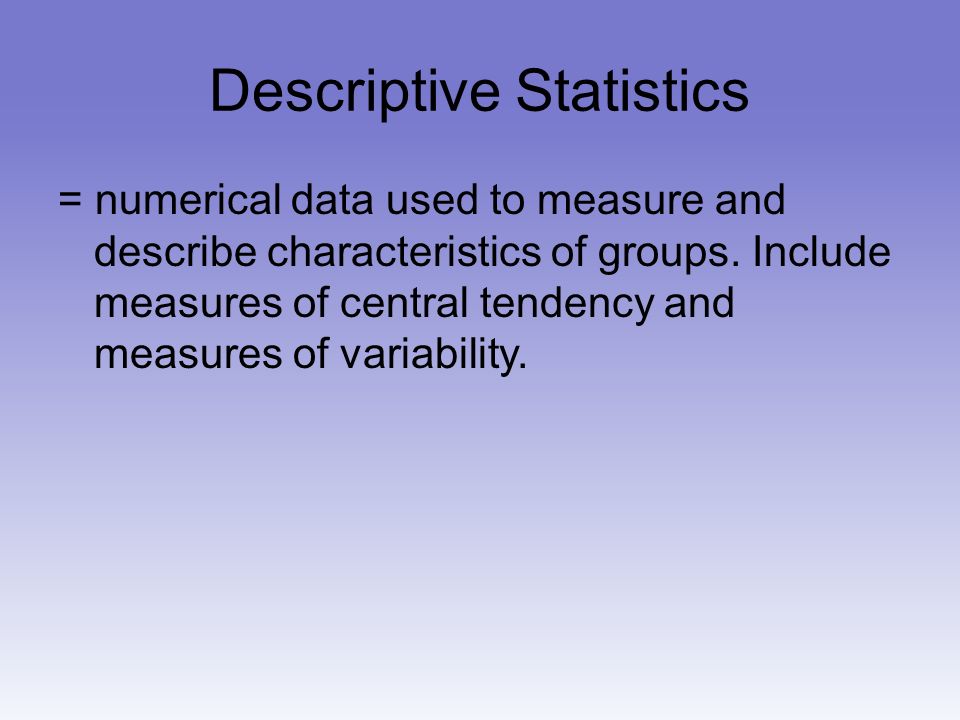 Descriptive Statistics

= numerical data used to measure and describe characteristics of groups. Include measures of central tendency and measures of variability.